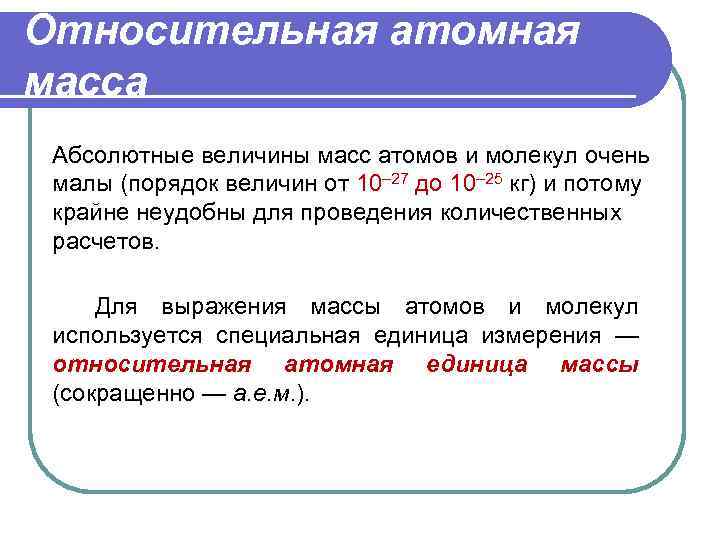 Относительная атомная масса

Абсолютные величины масс атомов и молекул очень малы (порядок величин от $10^{-27}$ до $10^{-25}$ кг) и потому крайне неудобны для проведения количественных расчетов.

Для выражения массы атомов и молекул используется специальная единица измерения — относительная атомная единица массы (сокращенно — а.е.м.).